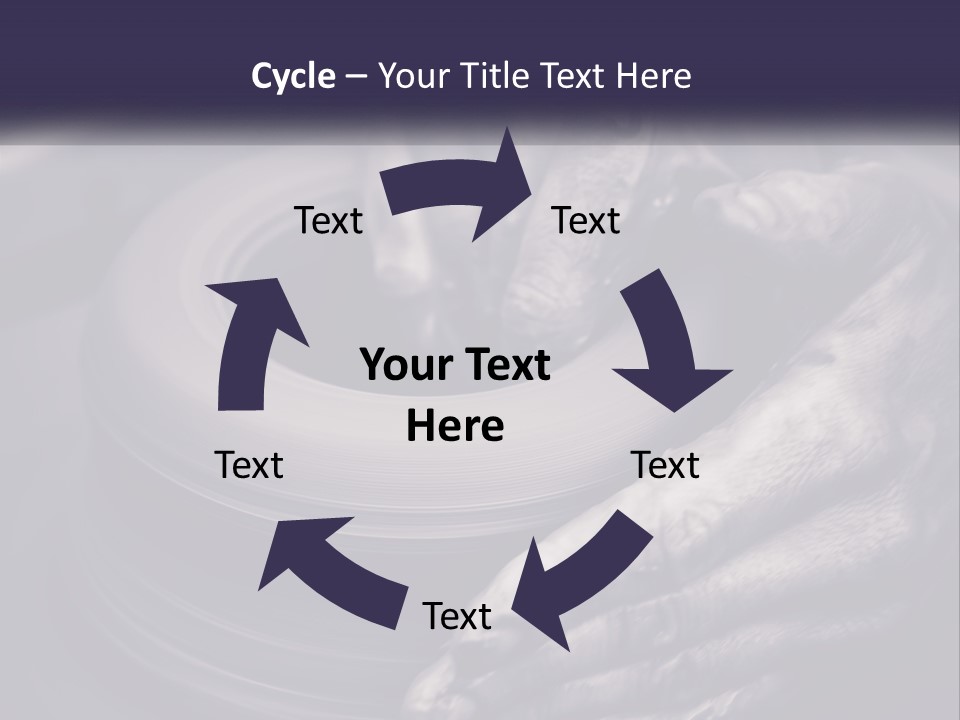 Cycle – Your Title Text Here

Text

Text

Your Text Here

Text

Text

Text